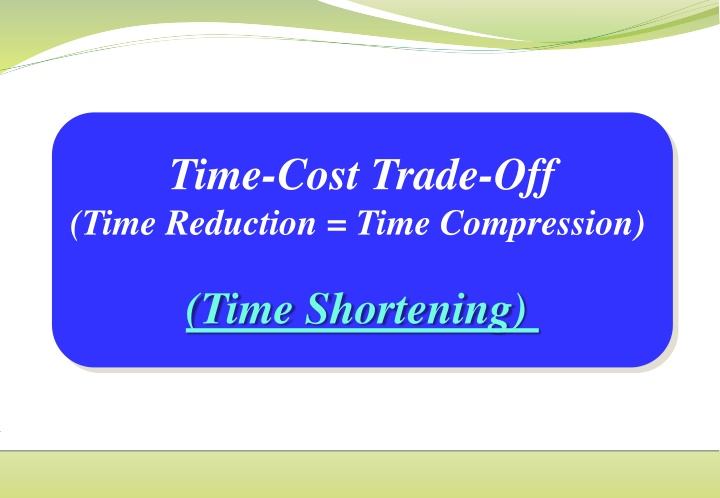 Time-Cost Trade-Off
(Time Reduction = Time Compression)

(Time Shortening)